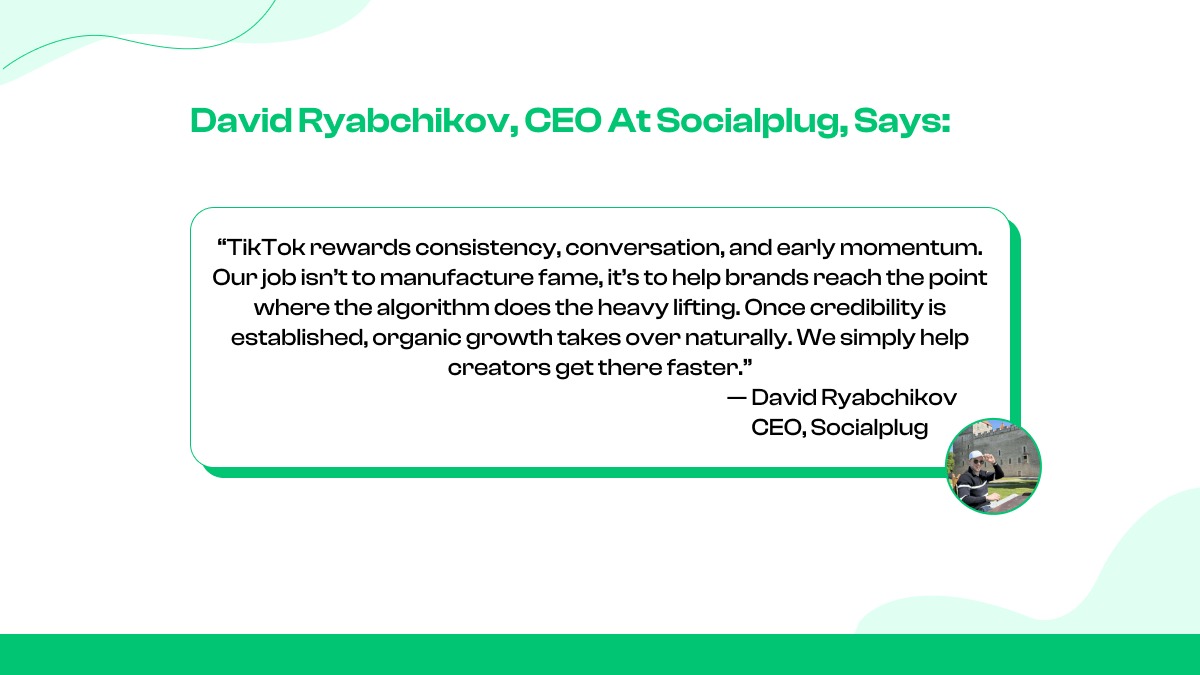 David Ryabchikov, CEO At Socialplug, Says:

“TikTok rewards consistency, conversation, and early momentum. Our job isn’t to manufacture fame, it’s to help brands reach the point where the algorithm does the heavy lifting. Once credibility is established, organic growth takes over naturally. We simply help creators get there faster.”

— David Ryabchikov
CEO, Socialplug